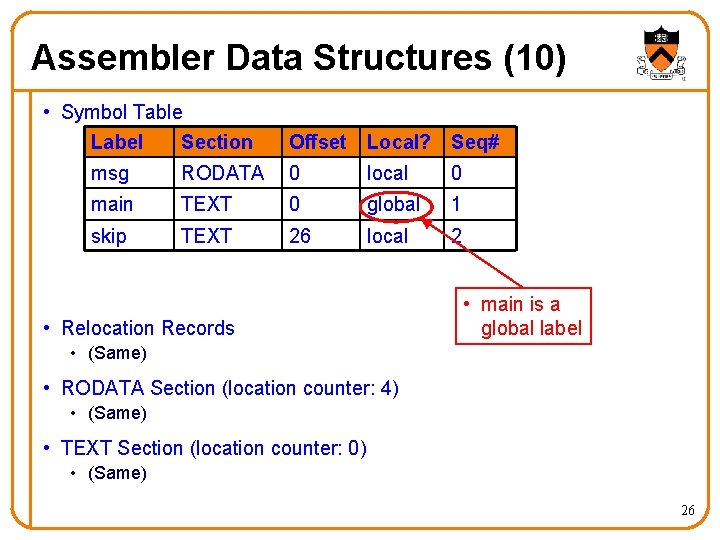 Assembler Data Structures (10)

• Symbol Table

| Label | Section | Offset | Local? | Seq# |
|---|---|---|---|---|
| msg | RODATA | 0 | local | 0 |
| main | TEXT | 0 | global | 1 |
| skip | TEXT | 26 | local | 2 |

• main is a global label

• Relocation Records
  • (Same)

• RODATA Section (location counter: 4)
  • (Same)

• TEXT Section (location counter: 0)
  • (Same)

26